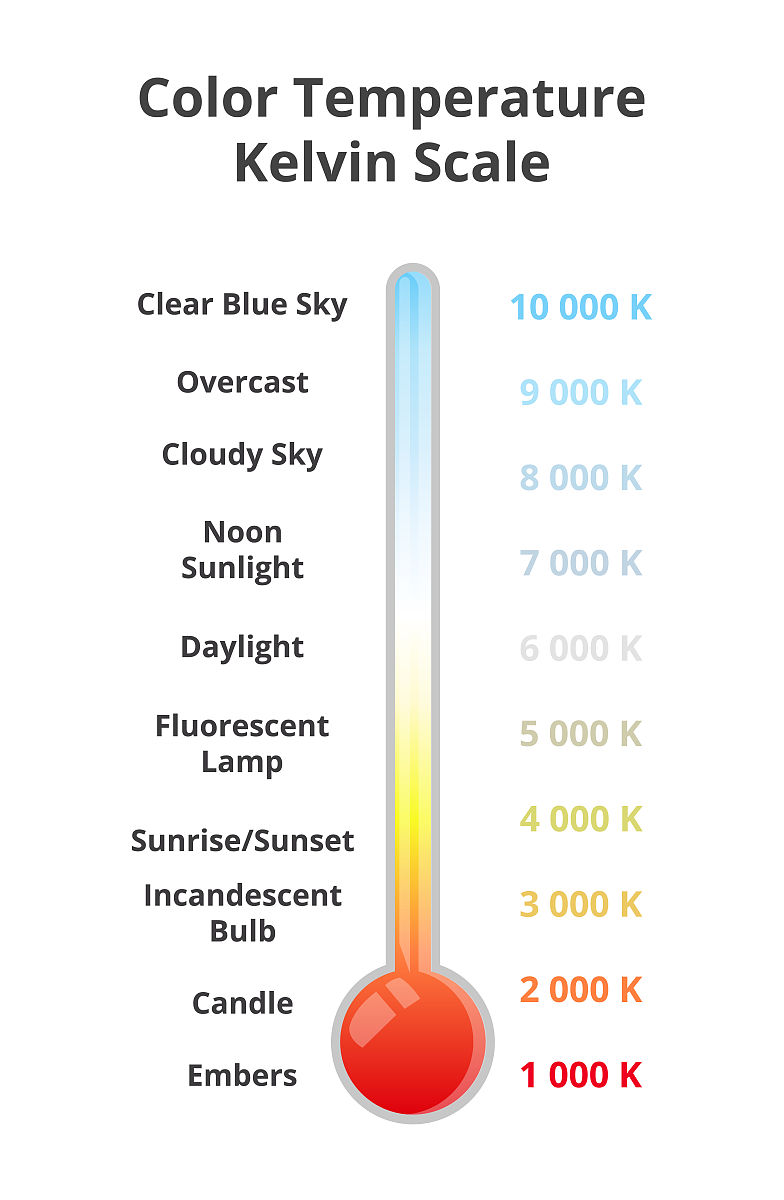 Color Temperature
Kelvin Scale

Clear Blue Sky

Overcast

Cloudy Sky

Noon Sunlight

Daylight

Fluorescent Lamp

Sunrise/Sunset

Incandescent Bulb

Candle

Embers

10 000 K

9 000 K

8 000 K

7 000 K

6 000 K

5 000 K

4 000 K

3 000 K

2 000 K

1 000 K